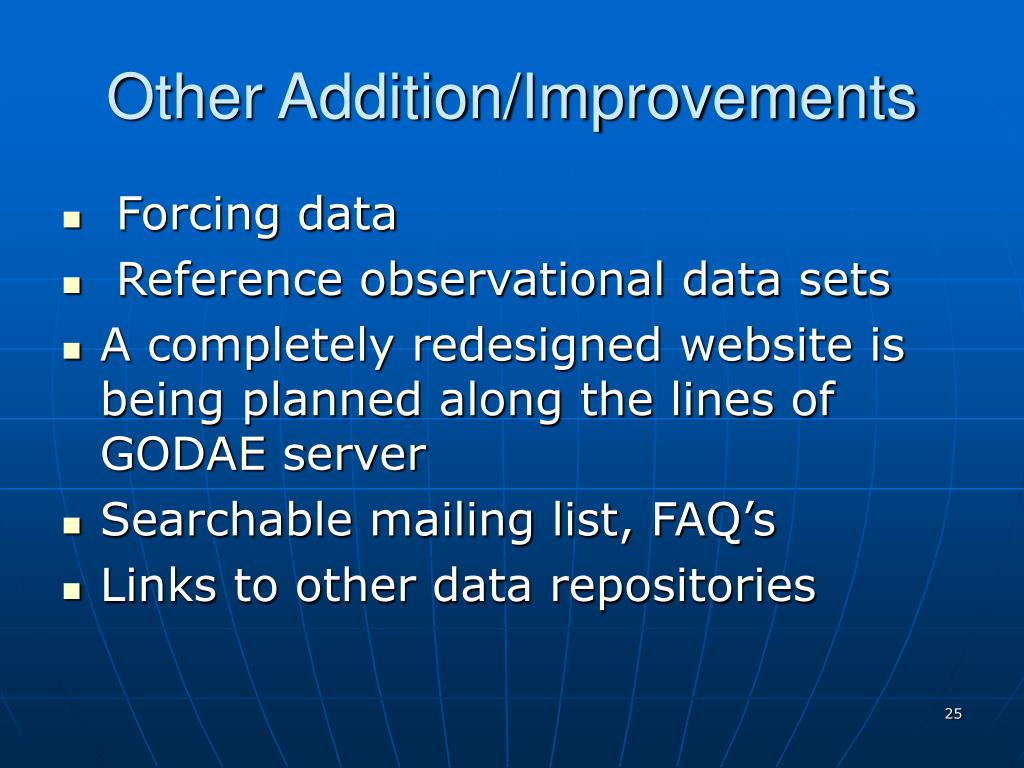 Other Addition/Improvements

- Forcing data
- Reference observational data sets
- A completely redesigned website is being planned along the lines of GODAE server
- Searchable mailing list, FAQ’s
- Links to other data repositories

25